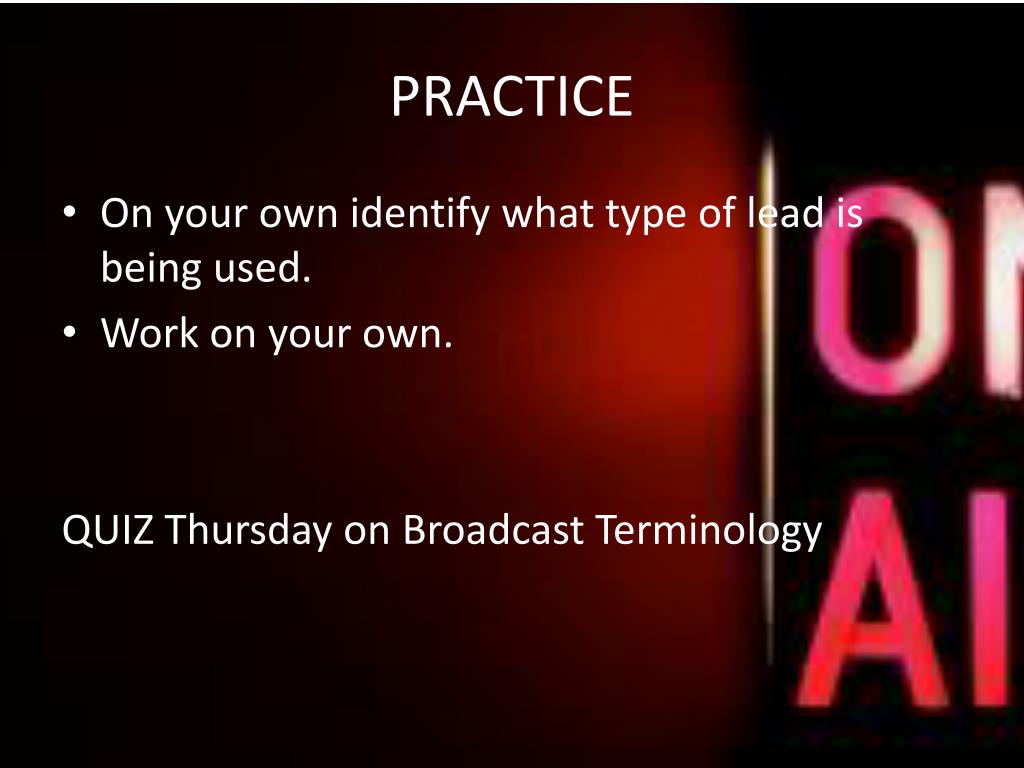 PRACTICE

• On your own identify what type of lead is being used.
• Work on your own.

QUIZ Thursday on Broadcast Terminology

ON
AI